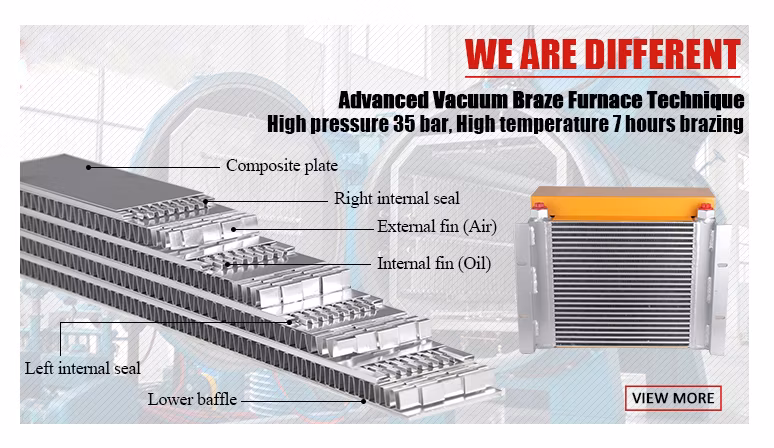 WE ARE DIFFERENT

Advanced Vacuum Braze Furnace Technique
High pressure 35 bar, High temperature 7 hours brazing

Composite plate

Right internal seal

External fin (Air)

Internal fin (Oil)

Left internal seal

Lower baffle

VIEW MORE